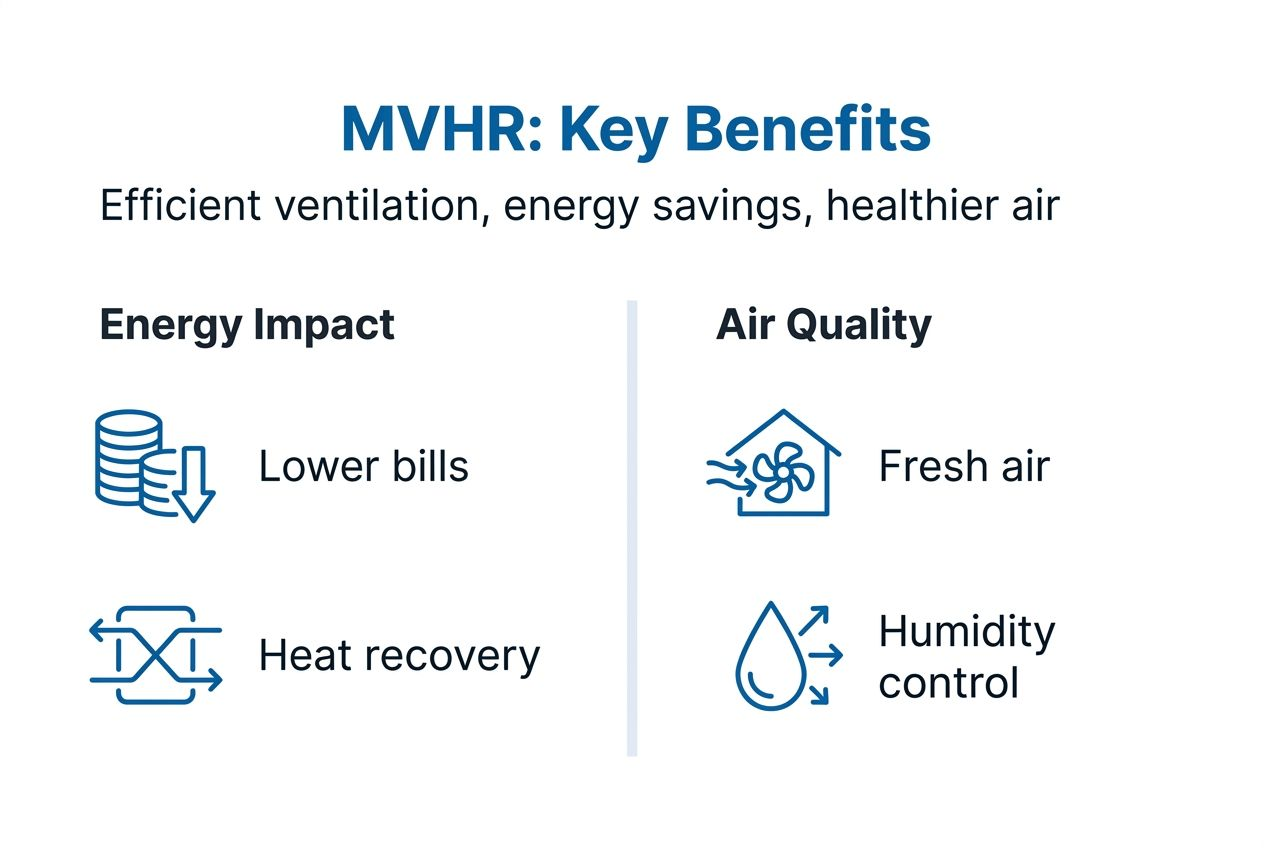 MVHR: Key Benefits

Efficient ventilation, energy savings, healthier air

Energy Impact

Lower bills

Heat recovery

Air Quality

Fresh air

Humidity control